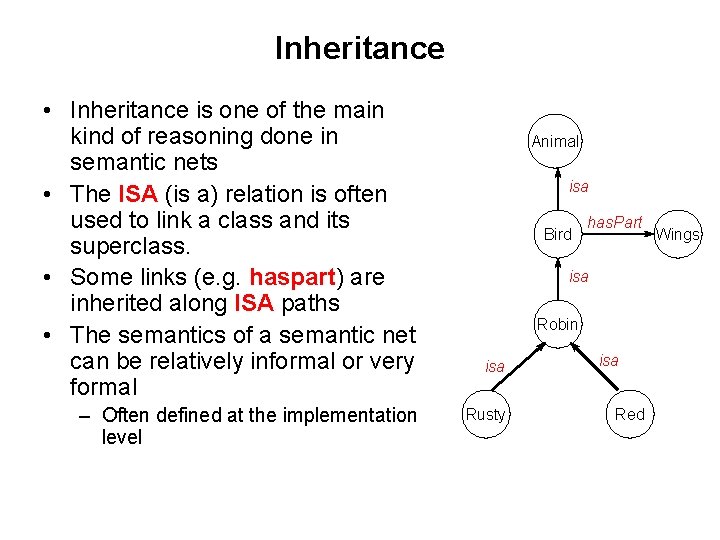 Inheritance

• Inheritance is one of the main kind of reasoning done in semantic nets
• The ISA (is a) relation is often used to link a class and its superclass.
• Some links (e.g. haspart) are inherited along ISA paths
• The semantics of a semantic net can be relatively informal or very formal
– Often defined at the implementation level

Animal
isa
Bird
hasPart
Wings
isa
Robin
isa
isa
Rusty
Red